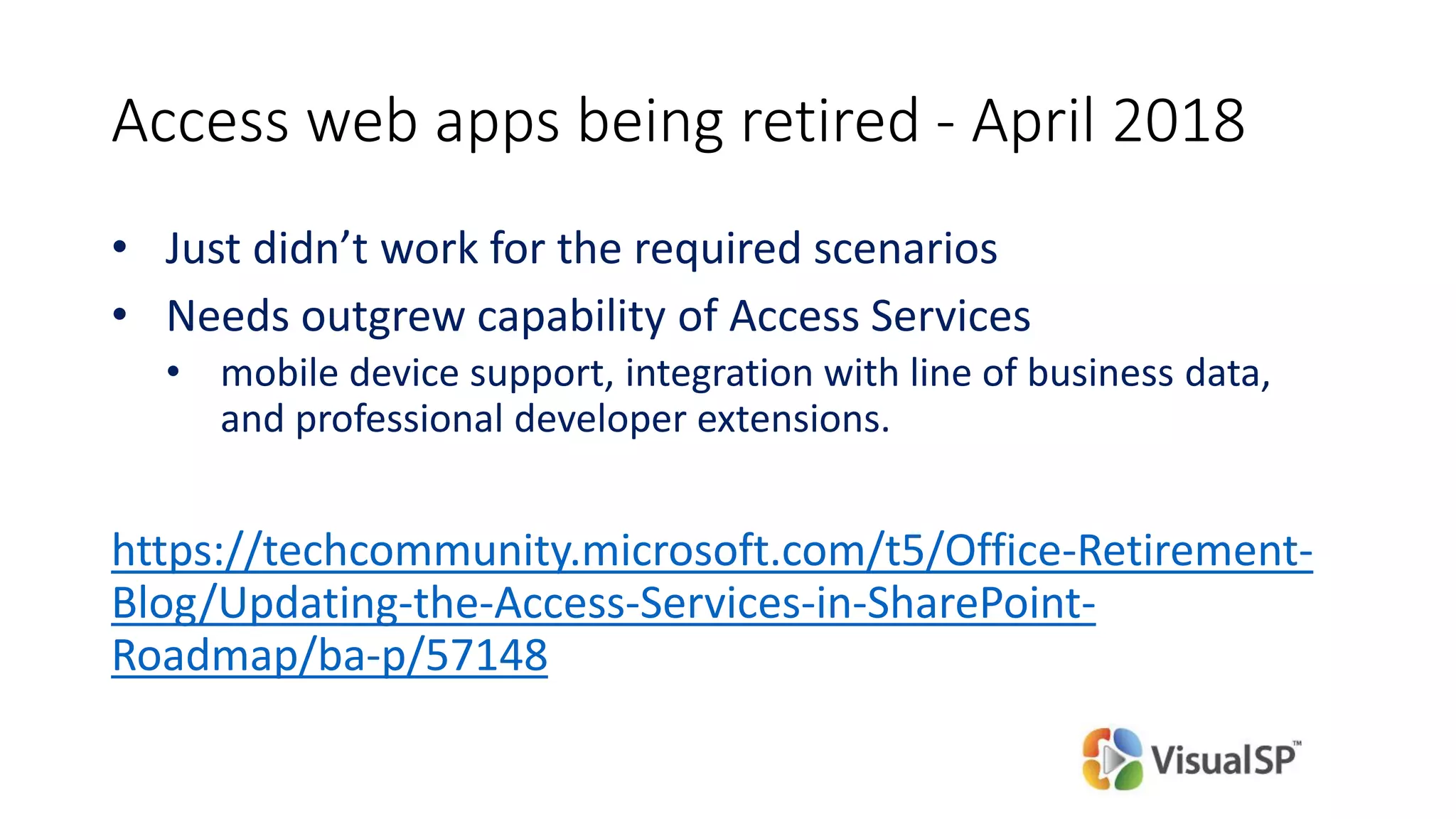 Access web apps being retired - April 2018

• Just didn't work for the required scenarios
• Needs outgrew capability of Access Services
  • mobile device support, integration with line of business data, and professional developer extensions.

https://techcommunity.microsoft.com/t5/Office-Retirement-Blog/Updating-the-Access-Services-in-SharePoint-Roadmap/ba-p/57148

VisualSP™